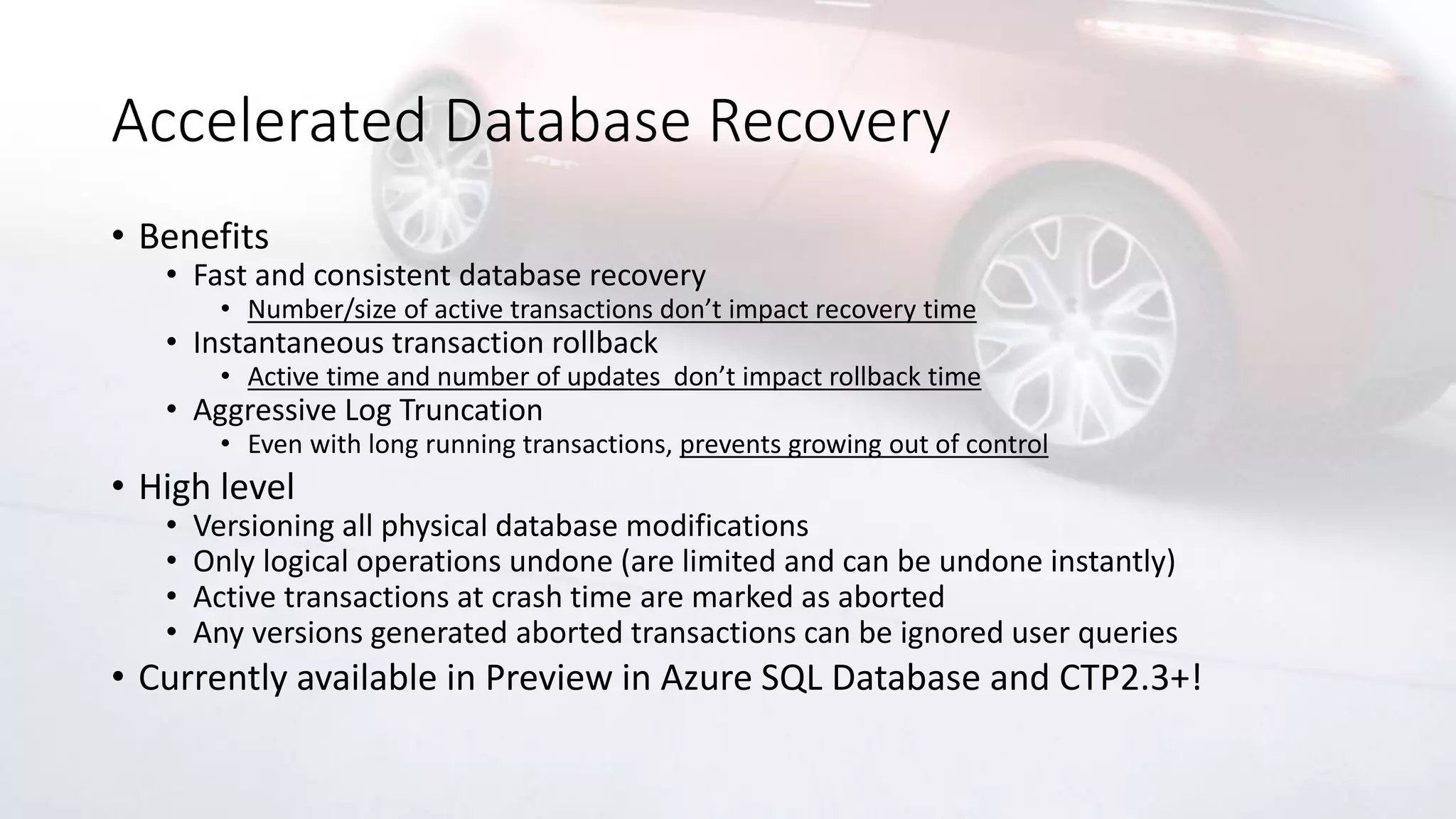 Accelerated Database Recovery

• Benefits
  • Fast and consistent database recovery
    • Number/size of active transactions don’t impact recovery time
  • Instantaneous transaction rollback
    • Active time and number of updates  don’t impact rollback time
  • Aggressive Log Truncation
    • Even with long running transactions, prevents growing out of control
• High level
  • Versioning all physical database modifications
  • Only logical operations undone (are limited and can be undone instantly)
  • Active transactions at crash time are marked as aborted
  • Any versions generated aborted transactions can be ignored user queries
• Currently available in Preview in Azure SQL Database and CTP2.3+!